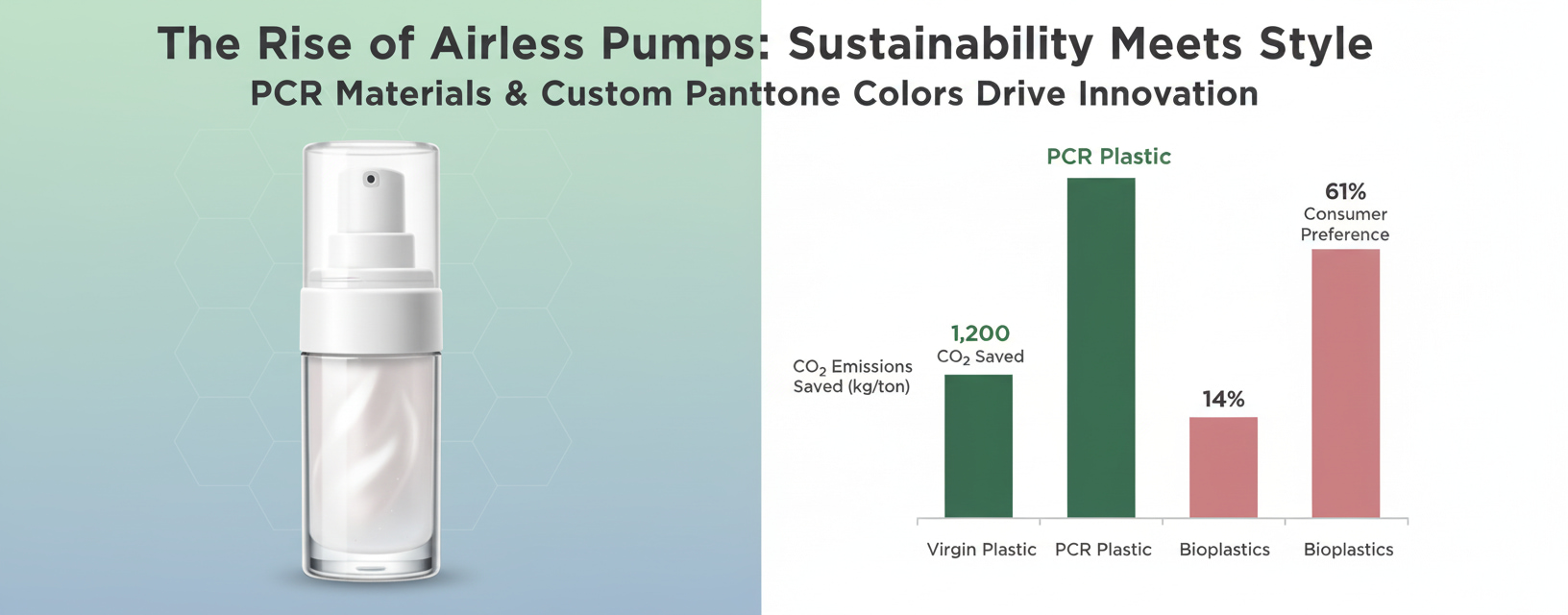 The Rise of Airless Pumps: Sustainability Meets Style
PCR Materials & Custom Panttone Colors Drive Innovation

PCR Plastic

61%
Consumer
Preference

1,200
$CO_2$ Saved

$CO_2$ Emissions
Saved (kg/ton)

14%

Virgin Plastic
PCR Plastic
Bioplastics
Bioplastics